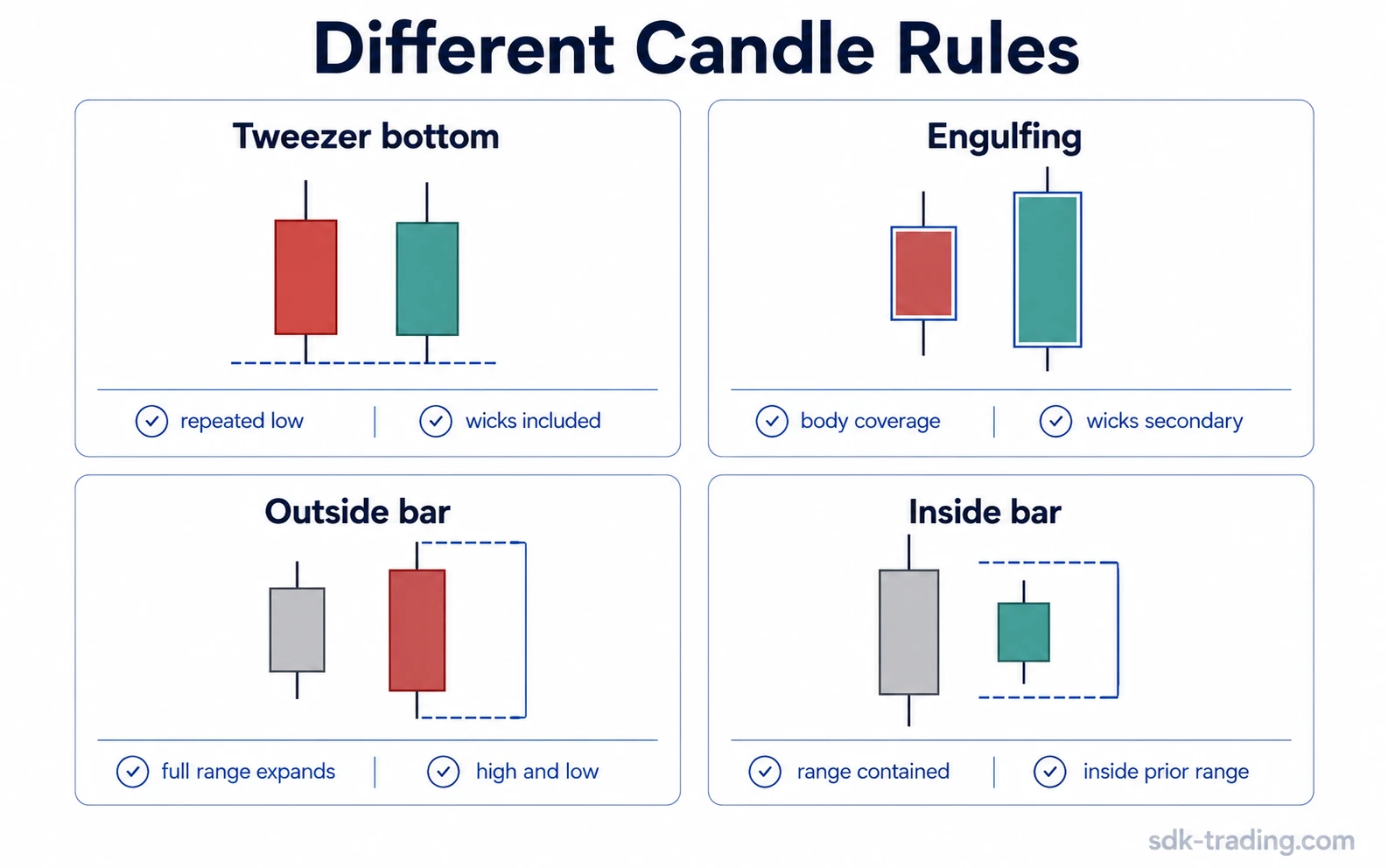 Different Candle Rules

Tweezer bottom

repeated low | wicks included

Engulfing

body coverage | wicks secondary

Outside bar

full range expands | high and low

Inside bar

range contained | inside prior range

sdk-trading.com